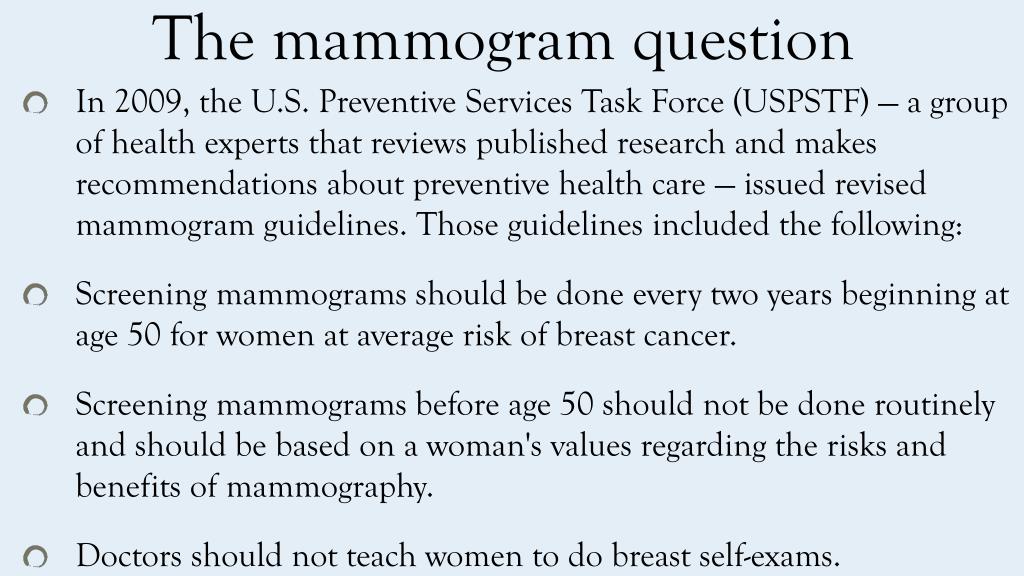 The mammogram question

In 2009, the U.S. Preventive Services Task Force (USPSTF) — a group of health experts that reviews published research and makes recommendations about preventive health care — issued revised mammogram guidelines. Those guidelines included the following:

Screening mammograms should be done every two years beginning at age 50 for women at average risk of breast cancer.

Screening mammograms before age 50 should not be done routinely and should be based on a woman's values regarding the risks and benefits of mammography.

Doctors should not teach women to do breast self-exams.